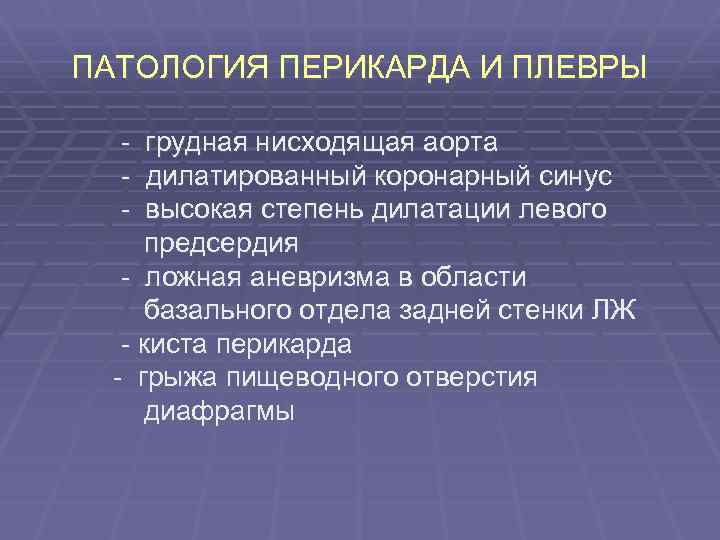 ПАТОЛОГИЯ ПЕРИКАРДА И ПЛЕВРЫ

- грудная нисходящая аорта
- дилатированный коронарный синус
- высокая степень дилатации левого предсердия
- ложная аневризма в области базального отдела задней стенки ЛЖ
- киста перикарда
- грыжа пищеводного отверстия диафрагмы